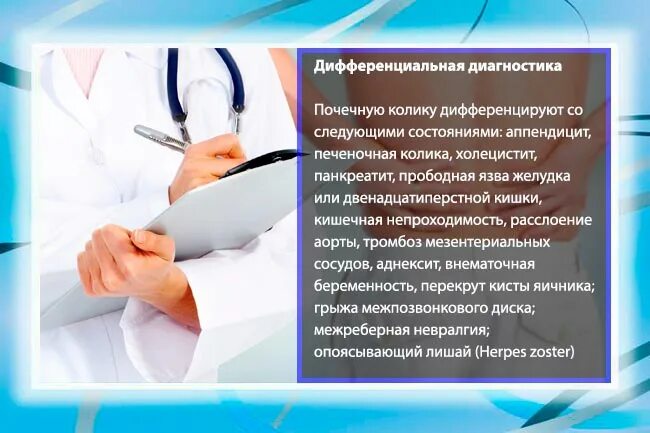 Дифференциальная диагностика

Почечную колику дифференцируют со следующими состояниями: аппендицит, печеночная колика, холецистит, панкреатит, прободная язва желудка или двенадцатиперстной кишки, кишечная непроходимость, расслоение аорты, тромбоз мезентериальных сосудов, аднексит, внематочная беременность, перекрут кисты яичника; грыжа межпозвонкового диска; межреберная невралгия; опоясывающий лишай (Herpes zoster)